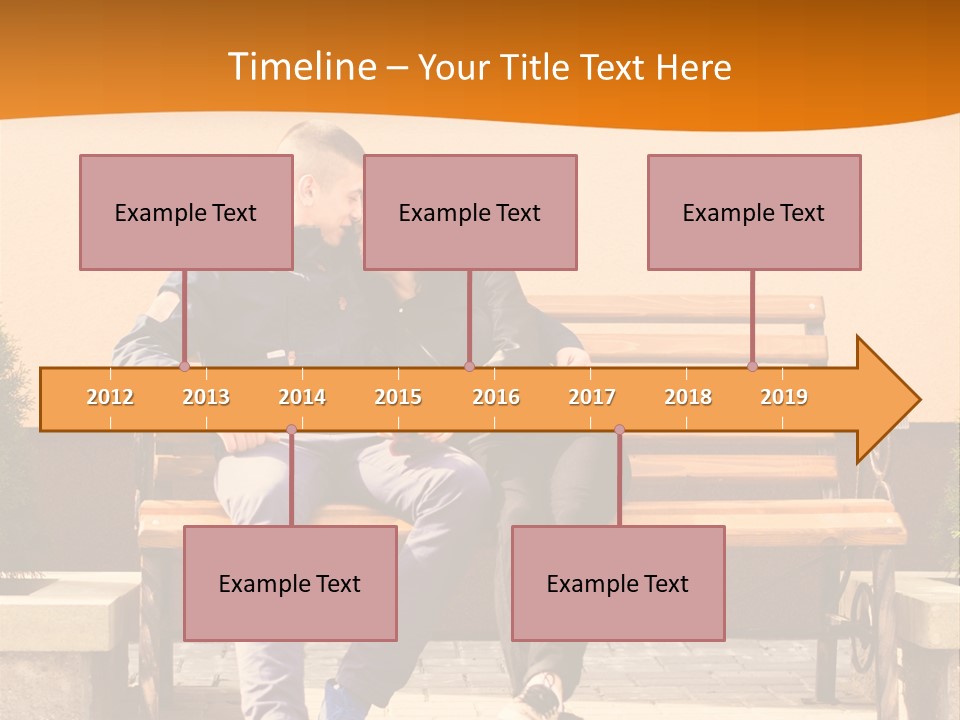 Timeline – Your Title Text Here

Example Text

Example Text

Example Text

2012 2013 2014 2015 2016 2017 2018 2019

Example Text

Example Text